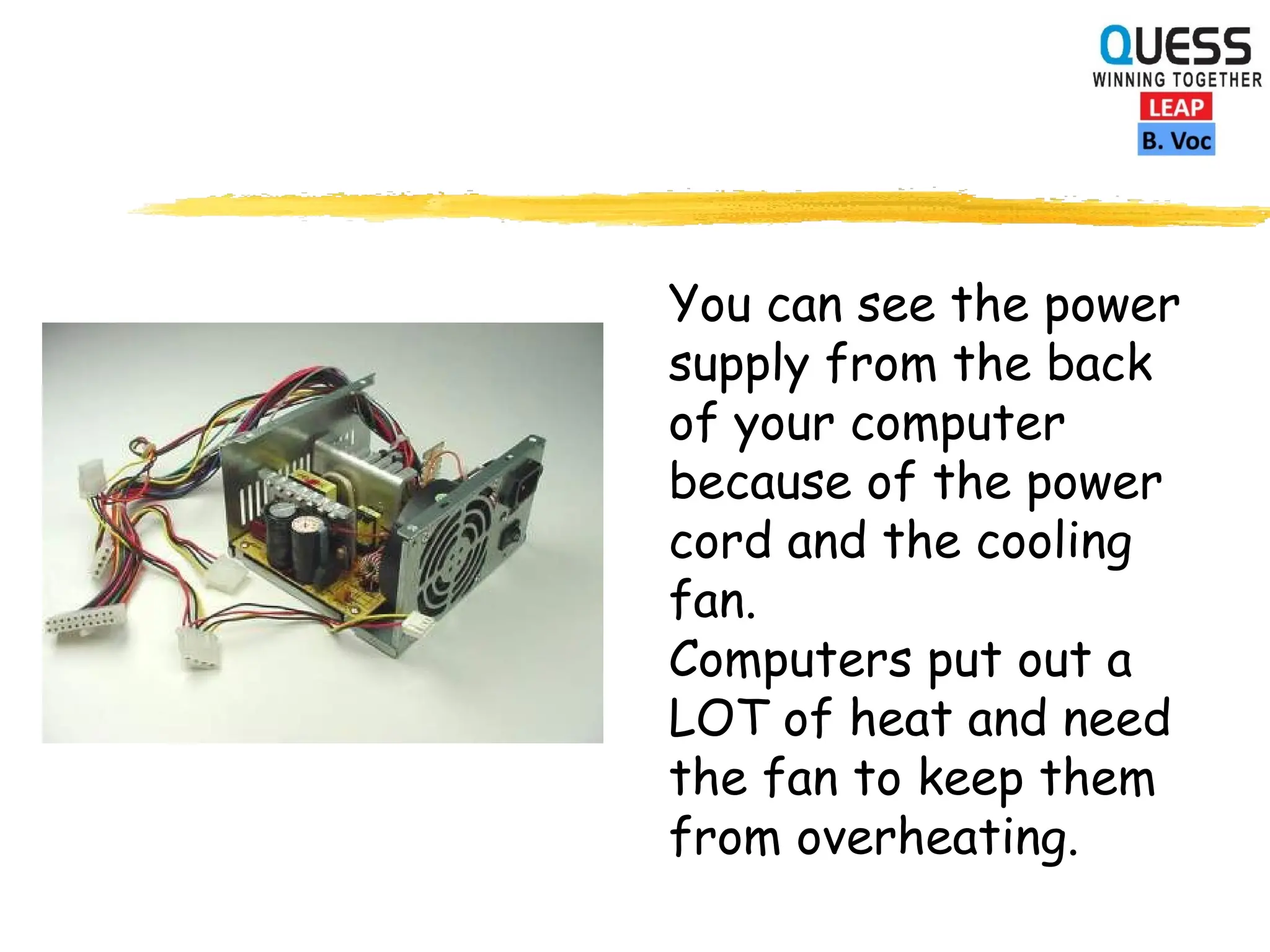 QUESS
WINNING TOGETHER
LEAP
B. Voc

You can see the power supply from the back of your computer because of the power cord and the cooling fan.
Computers put out a LOT of heat and need the fan to keep them from overheating.